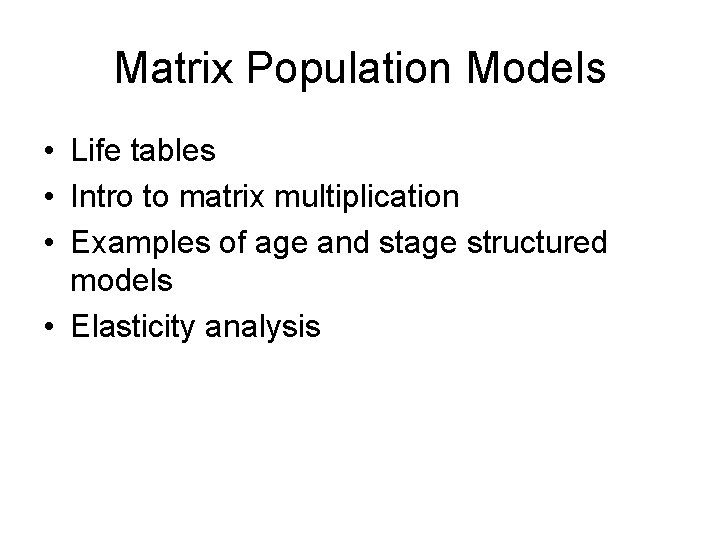 Matrix Population Models

• Life tables
• Intro to matrix multiplication
• Examples of age and stage structured models
• Elasticity analysis